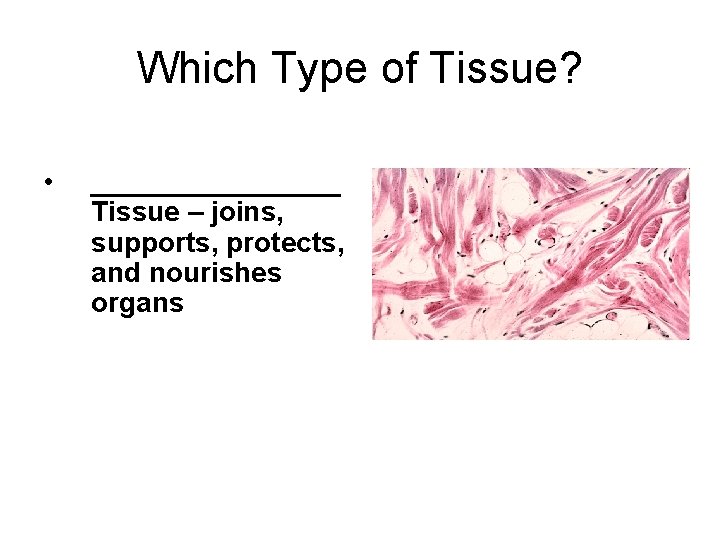 Which Type of Tissue?

• ____ Tissue – joins, supports, protects, and nourishes organs